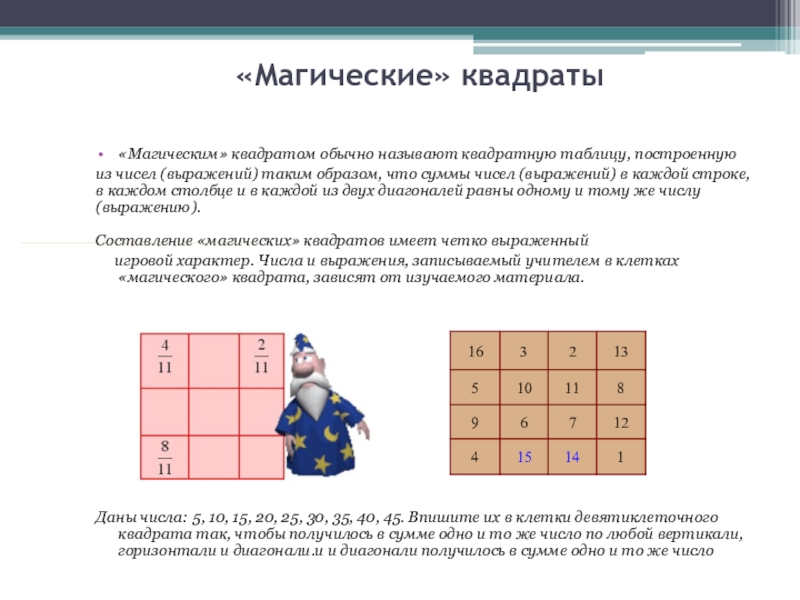 «Магические» квадраты

• «Магическим» квадратом обычно называют квадратную таблицу, построенную из чисел (выражений) таким образом, что суммы чисел (выражений) в каждой строке, в каждом столбце и в каждой из двух диагоналей равны одному и тому же числу (выражению).

Составление «магических» квадратов имеет четко выраженный игровой характер. Числа и выражения, записываемый учителем в клетках «магического» квадрата, зависят от изучаемого материала.

| $\frac{4}{11}$ | | $\frac{2}{11}$ |
|---|---|---|
| | | |
| $\frac{8}{11}$ | | |

| 16 | 3 | 2 | 13 |
|---|---|---|---|
| 5 | 10 | 11 | 8 |
| 9 | 6 | 7 | 12 |
| 4 | 15 | 14 | 1 |

Даны числа: 5, 10, 15, 20, 25, 30, 35, 40, 45. Впишите их в клетки девятиклеточного квадрата так, чтобы получилось в сумме одно и то же число по любой вертикали, горизонтали и диагонали.и и диагонали получилось в сумме одно и то же число